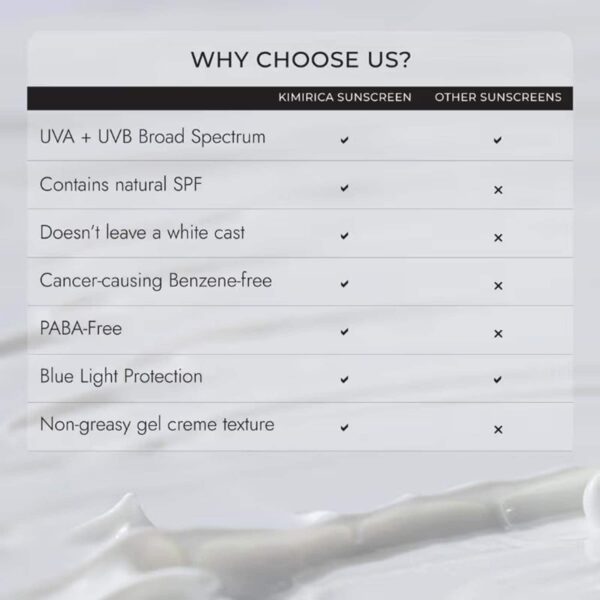 WHY CHOOSE US?

| | KIMIRICA SUNSCREEN | OTHER SUNSCREENS |
|---|---|---|
| UVA + UVB Broad Spectrum | ✔ | ✔ |
| Contains natural SPF | ✔ | × |
| Doesn't leave a white cast | ✔ | × |
| Cancer-causing Benzene-free | ✔ | × |
| PABA-Free | ✔ | × |
| Blue Light Protection | ✔ | ✔ |
| Non-greasy gel creme texture | ✔ | × |